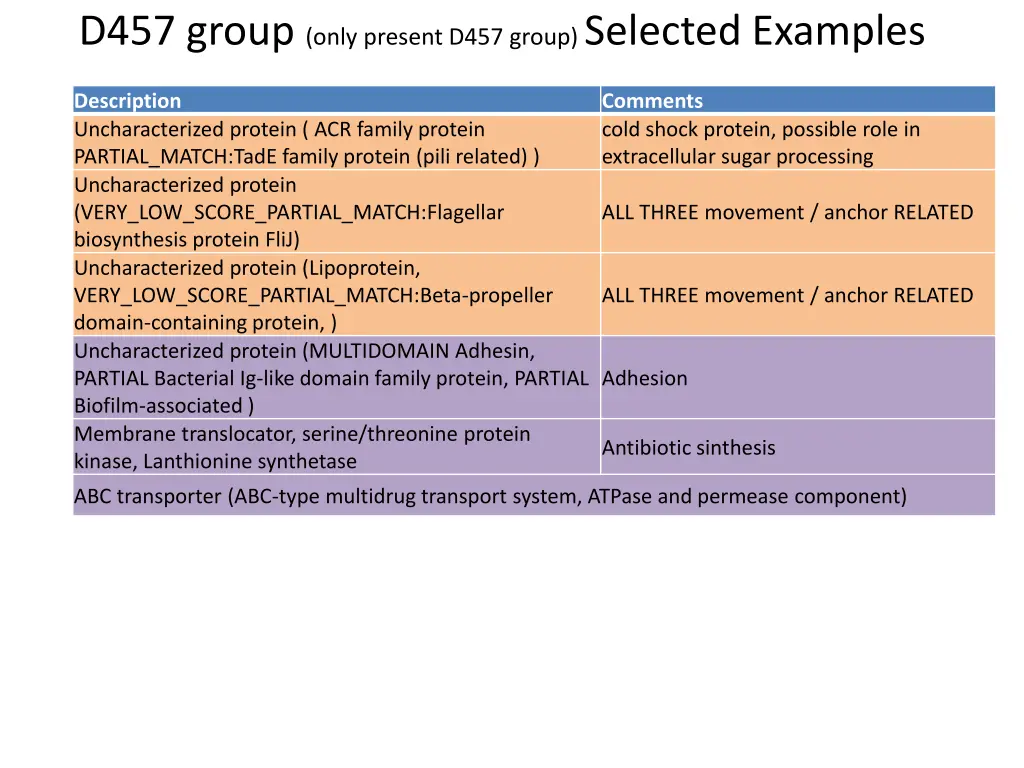 D457 group (only present D457 group) Selected Examples

| Description | Comments |
|---|---|
| Uncharacterized protein ( ACR family protein PARTIAL_MATCH:TadE family protein (pili related) ) | cold shock protein, possible role in extracellular sugar processing |
| Uncharacterized protein (VERY_LOW_SCORE_PARTIAL_MATCH:Flagellar biosynthesis protein FliJ) | ALL THREE movement / anchor RELATED |
| Uncharacterized protein (Lipoprotein, VERY_LOW_SCORE_PARTIAL_MATCH:Beta-propeller domain-containing protein, ) | ALL THREE movement / anchor RELATED |
| Uncharacterized protein (MULTIDOMAIN Adhesin, PARTIAL Bacterial Ig-like domain family protein, PARTIAL Biofilm-associated ) | Adhesion |
| Membrane translocator, serine/threonine protein kinase, Lanthionine synthetase | Antibiotic sinthesis |
| ABC transporter (ABC-type multidrug transport system, ATPase and permease component) | |